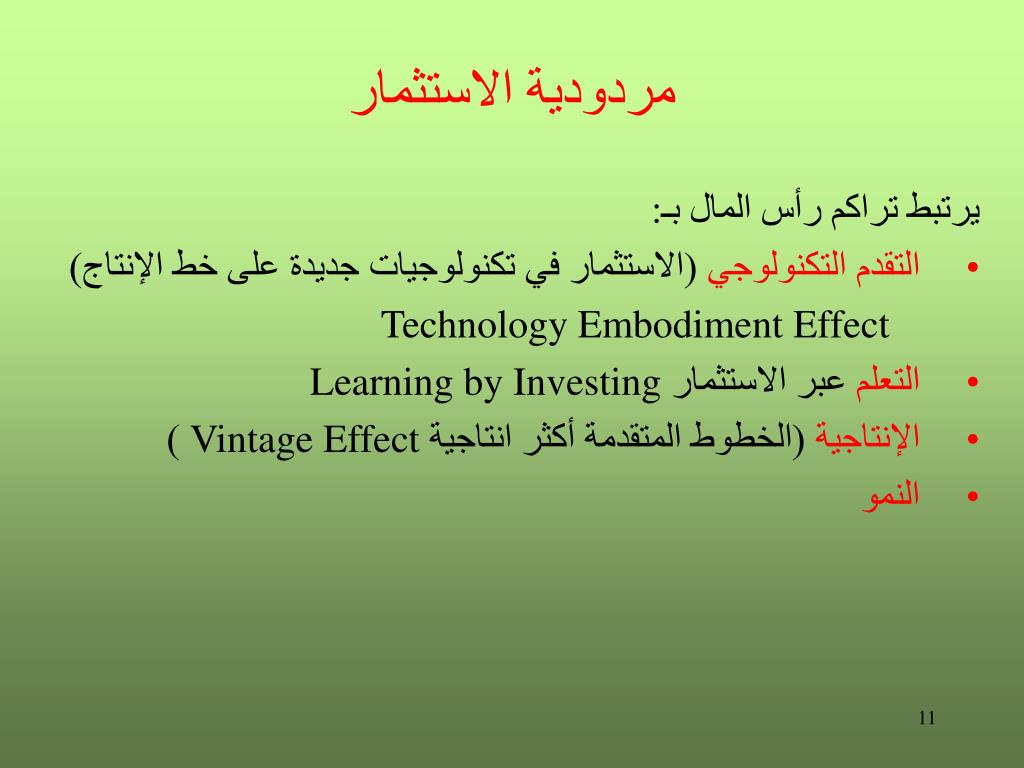 مردودية الاستثمار

يرتبط تراكم رأس المال بـ:

• التقدم التكنولوجي (الاستثمار في تكنولوجيات جديدة على خط الإنتاج)
Technology Embodiment Effect

• التعلم عبر الاستثمار Learning by Investing

• الإنتاجية (الخطوط المتقدمة أكثر انتاجية Vintage Effect )

• النمو

11